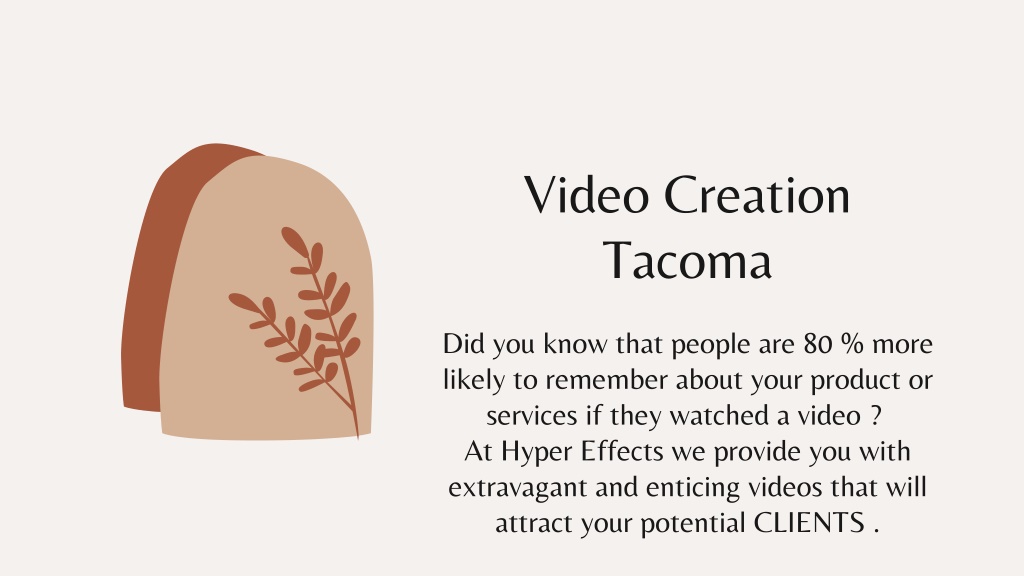 Video Creation Tacoma

Did you know that people are 80 % more likely to remember about your product or services if they watched a video ?
At Hyper Effects we provide you with extravagant and enticing videos that will attract your potential CLIENTS .